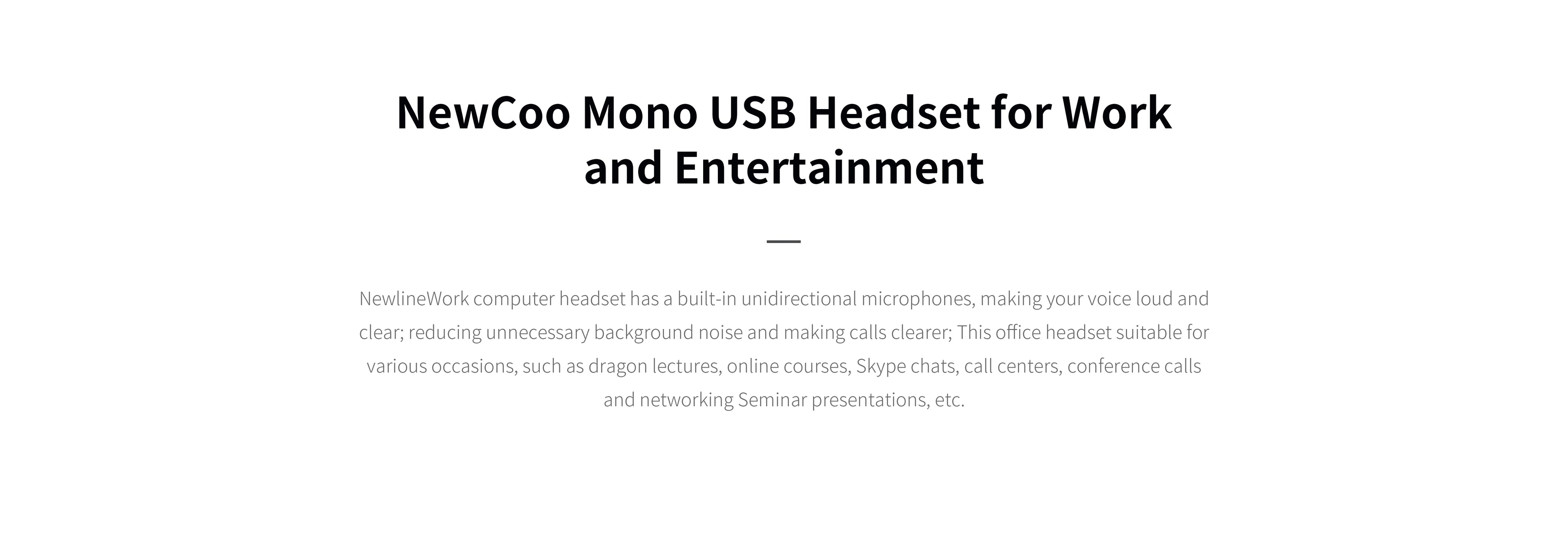 NewCoo Mono USB Headset for Work and Entertainment

NewlineWork computer headset has a built-in unidirectional microphones, making your voice loud and clear; reducing unnecessary background noise and making calls clearer; This office headset suitable for various occasions, such as dragon lectures, online courses, Skype chats, call centers, conference calls and networking Seminar presentations, etc.